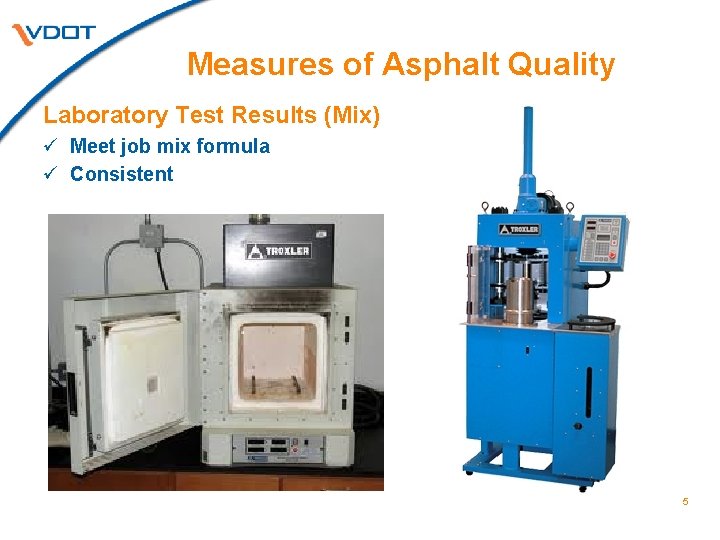 VDOT

Measures of Asphalt Quality

Laboratory Test Results (Mix)
✓ Meet job mix formula
✓ Consistent

TROXLER

TROXLER

5